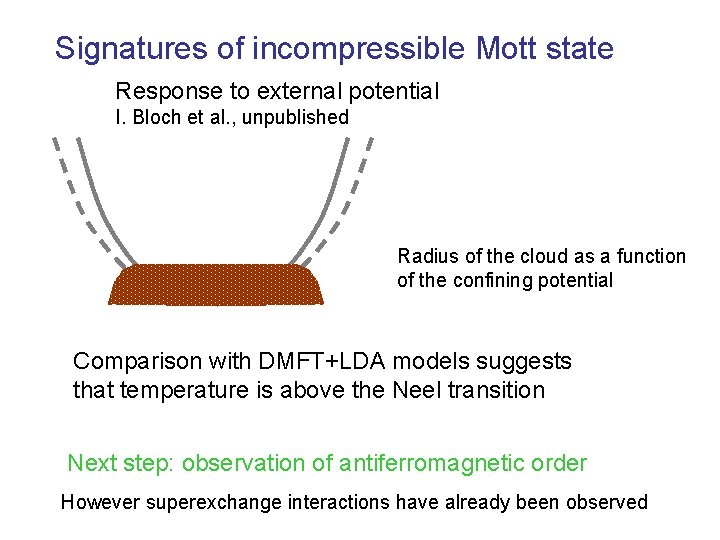 Signatures of incompressible Mott state

Response to external potential
I. Bloch et al., unpublished

Radius of the cloud as a function of the confining potential

Comparison with DMFT+LDA models suggests that temperature is above the Neel transition

Next step: observation of antiferromagnetic order

However superexchange interactions have already been observed